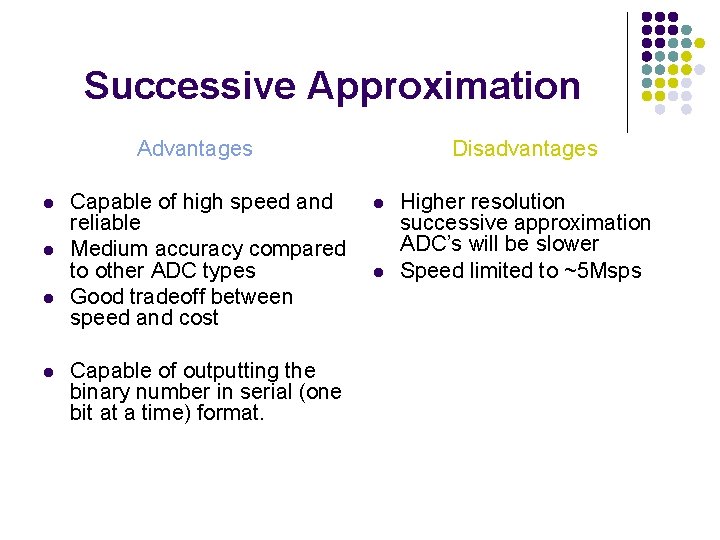 Successive Approximation

Advantages

- Capable of high speed and reliable
- Medium accuracy compared to other ADC types
- Good tradeoff between speed and cost

- Capable of outputting the binary number in serial (one bit at a time) format.

Disadvantages

- Higher resolution successive approximation ADC's will be slower
- Speed limited to ~5Msps